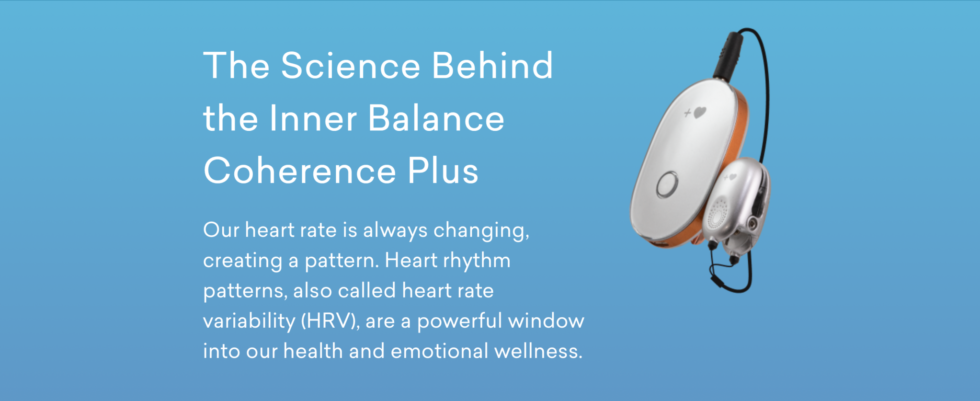 The Science Behind the Inner Balance Coherence Plus

Our heart rate is always changing, creating a pattern. Heart rhythm patterns, also called heart rate variability (HRV), are a powerful window into our health and emotional wellness.